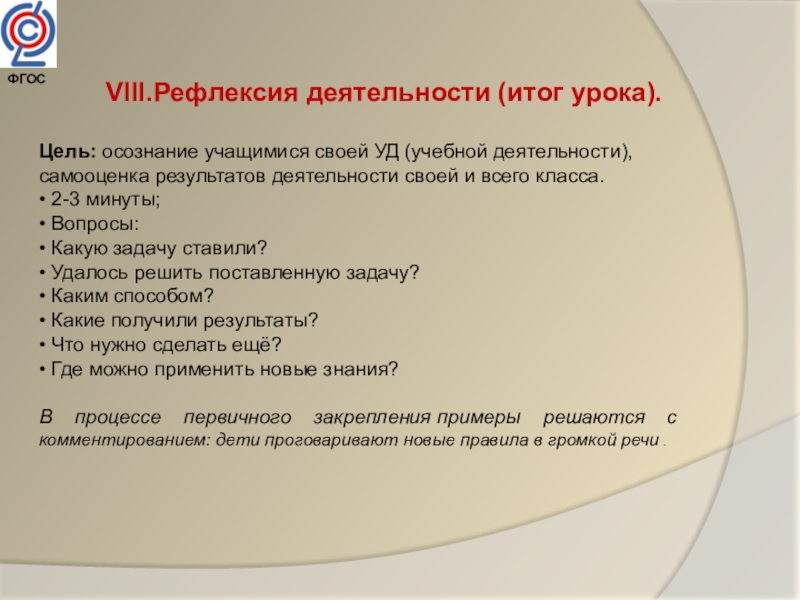 ФГОС

VIII.Рефлексия деятельности (итог урока).

Цель: осознание учащимися своей УД (учебной деятельности), самооценка результатов деятельности своей и всего класса.
• 2-3 минуты;
• Вопросы:
• Какую задачу ставили?
• Удалось решить поставленную задачу?
• Каким способом?
• Какие получили результаты?
• Что нужно сделать ещё?
• Где можно применить новые знания?

В процессе первичного закрепления примеры решаются с комментированием: дети проговаривают новые правила в громкой речи .